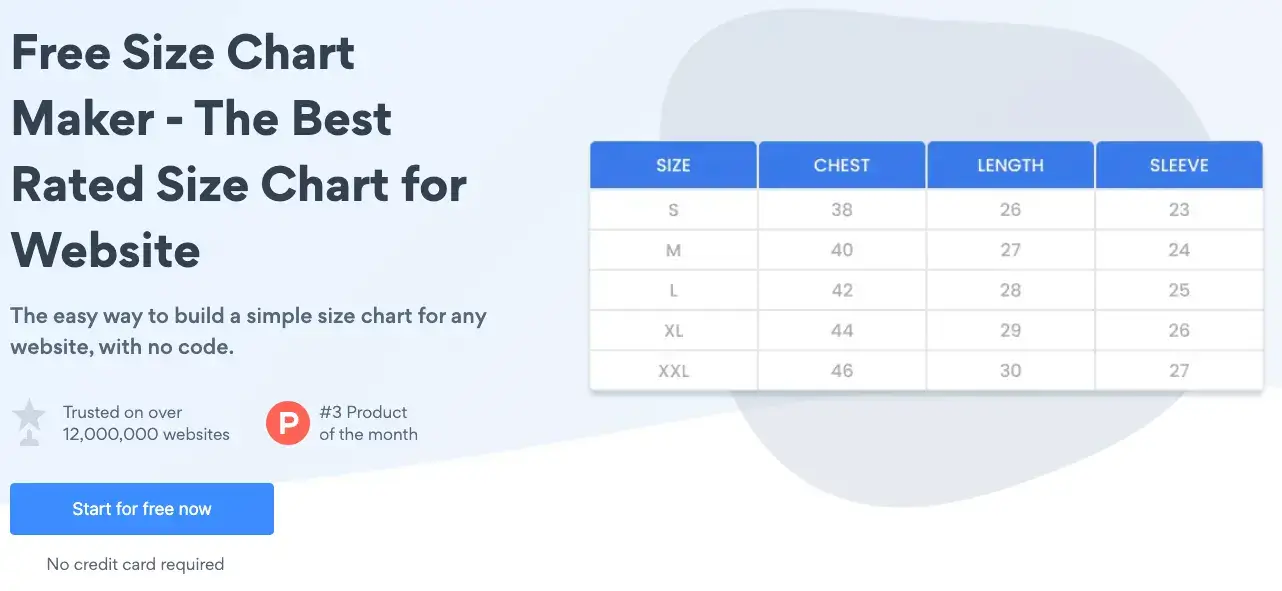 Free Size Chart Maker - The Best Rated Size Chart for Website

The easy way to build a simple size chart for any website, with no code.

Trusted on over 12,000,000 websites

P

#3 Product of the month

Start for free now

No credit card required

| SIZE | CHEST | LENGTH | SLEEVE |
|---|---|---|---|
| S | 38 | 26 | 23 |
| M | 40 | 27 | 24 |
| L | 42 | 28 | 25 |
| XL | 44 | 29 | 26 |
| XXL | 46 | 30 | 27 |